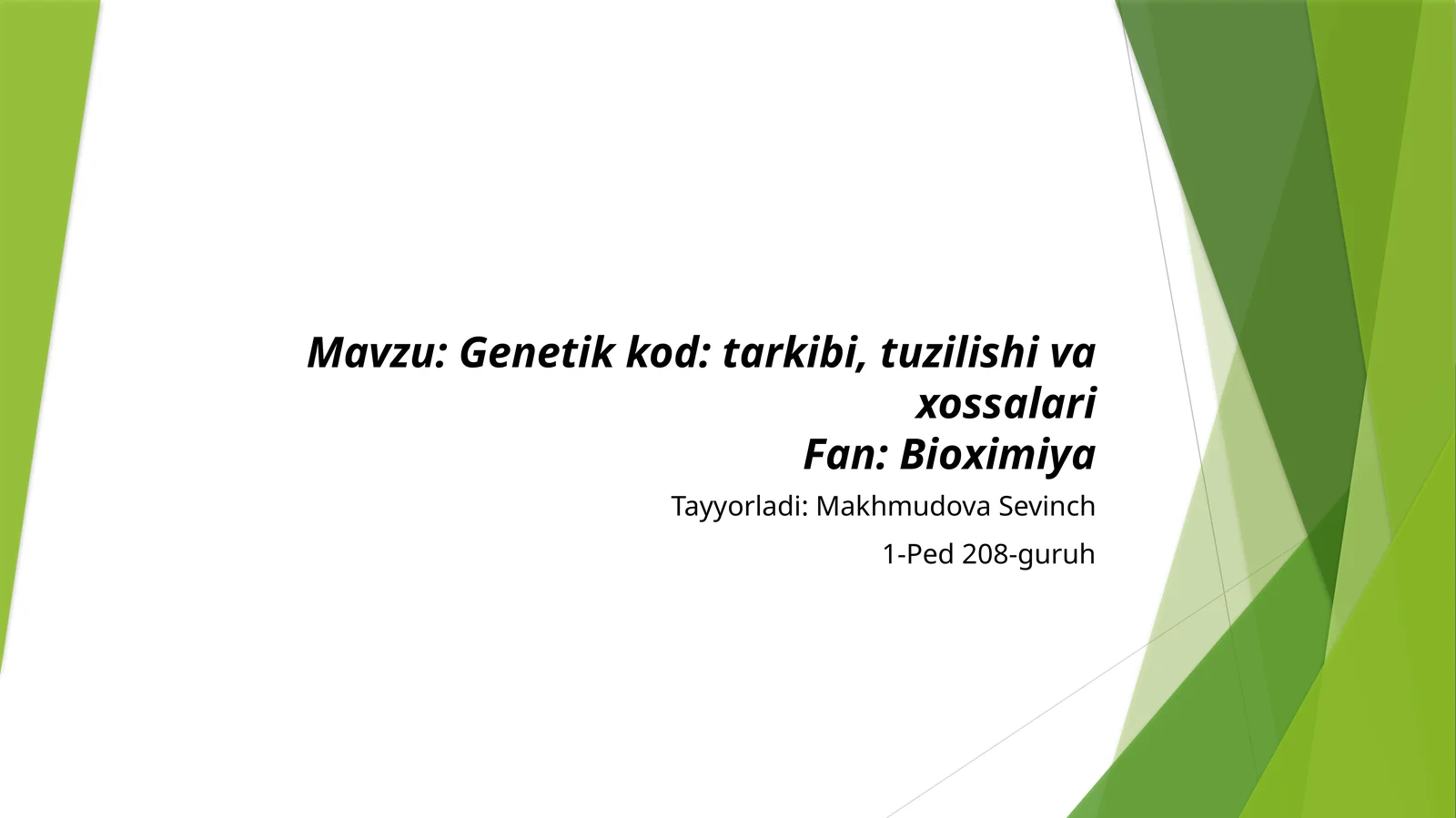 Mavzu: Genetik kod: tarkibi, tuzilishi va xossalari
Fan: Bioximiya

Tayyorladi: Makhmudova Sevinch

1-Ped 208-guruh